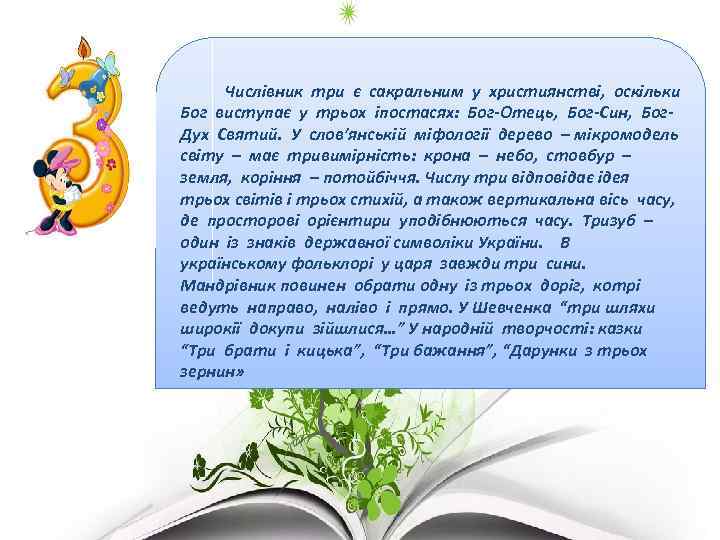 Числівник три є сакральним у християнстві, оскільки Бог виступає у трьох іпостасях: Бог-Отець, Бог-Син, Бог-Дух Святий. У слов'янській міфології дерево – мікромодель світу – має тривимірність: крона – небо, стовбур – земля, коріння – потойбіччя. Числу три відповідає ідея трьох світів і трьох стихій, а також вертикальна вісь часу, де просторові орієнтири уподібнюються часу. Тризуб – один із знаків державної символіки України. В українському фольклорі у царя завжди три сини. Мандрівник повинен обрати одну із трьох доріг, котрі ведуть направо, наліво і прямо. У Шевченка "три шляхи широкії докупи зійшлися..." У народній творчості: казки "Три брати і кицька", "Три бажання", "Дарунки з трьох зернин»